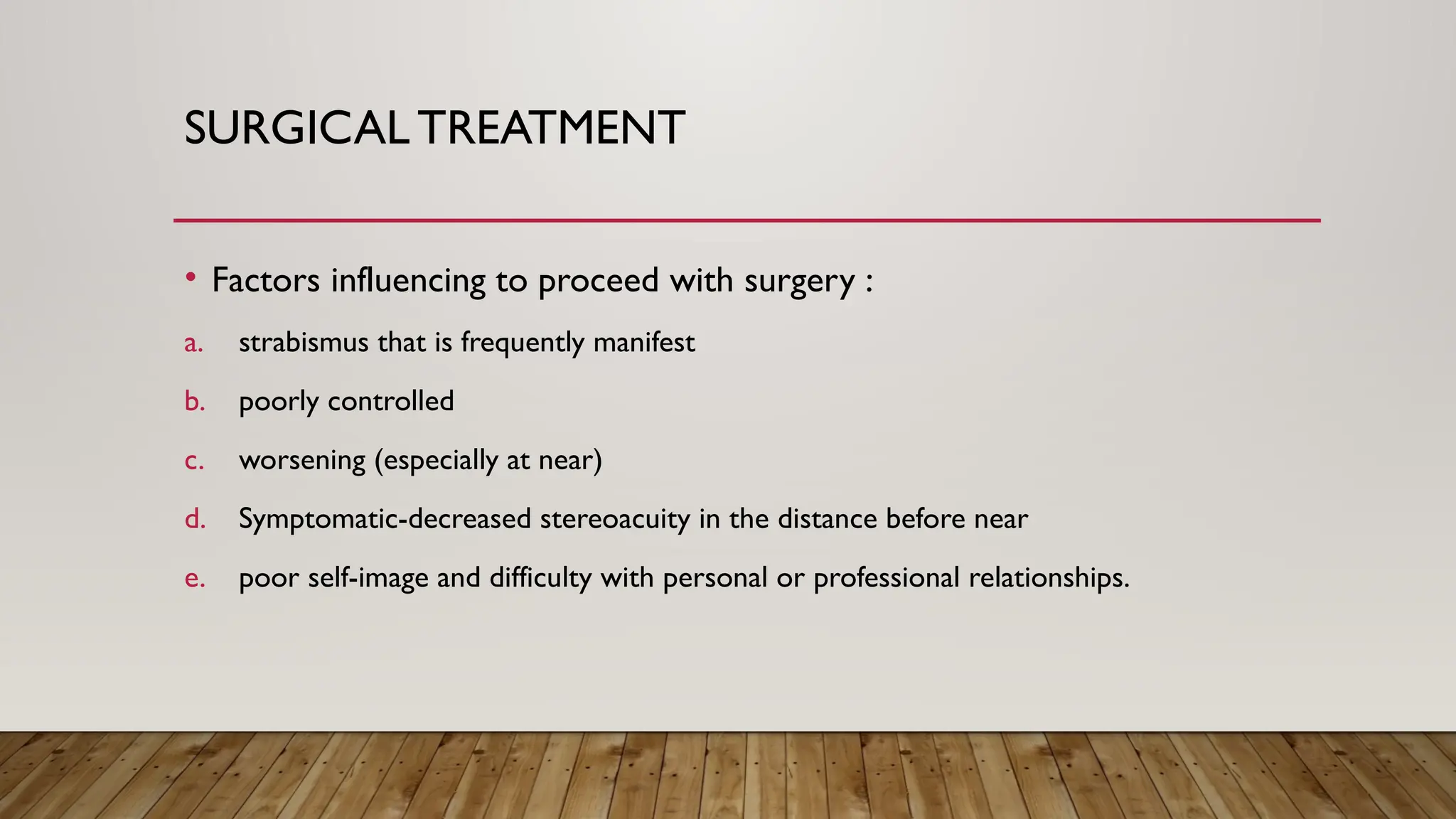 SURGICAL TREATMENT

• Factors influencing to proceed with surgery :

a. strabismus that is frequently manifest

b. poorly controlled

c. worsening (especially at near)

d. Symptomatic-decreased stereoacuity in the distance before near

e. poor self-image and difficulty with personal or professional relationships.